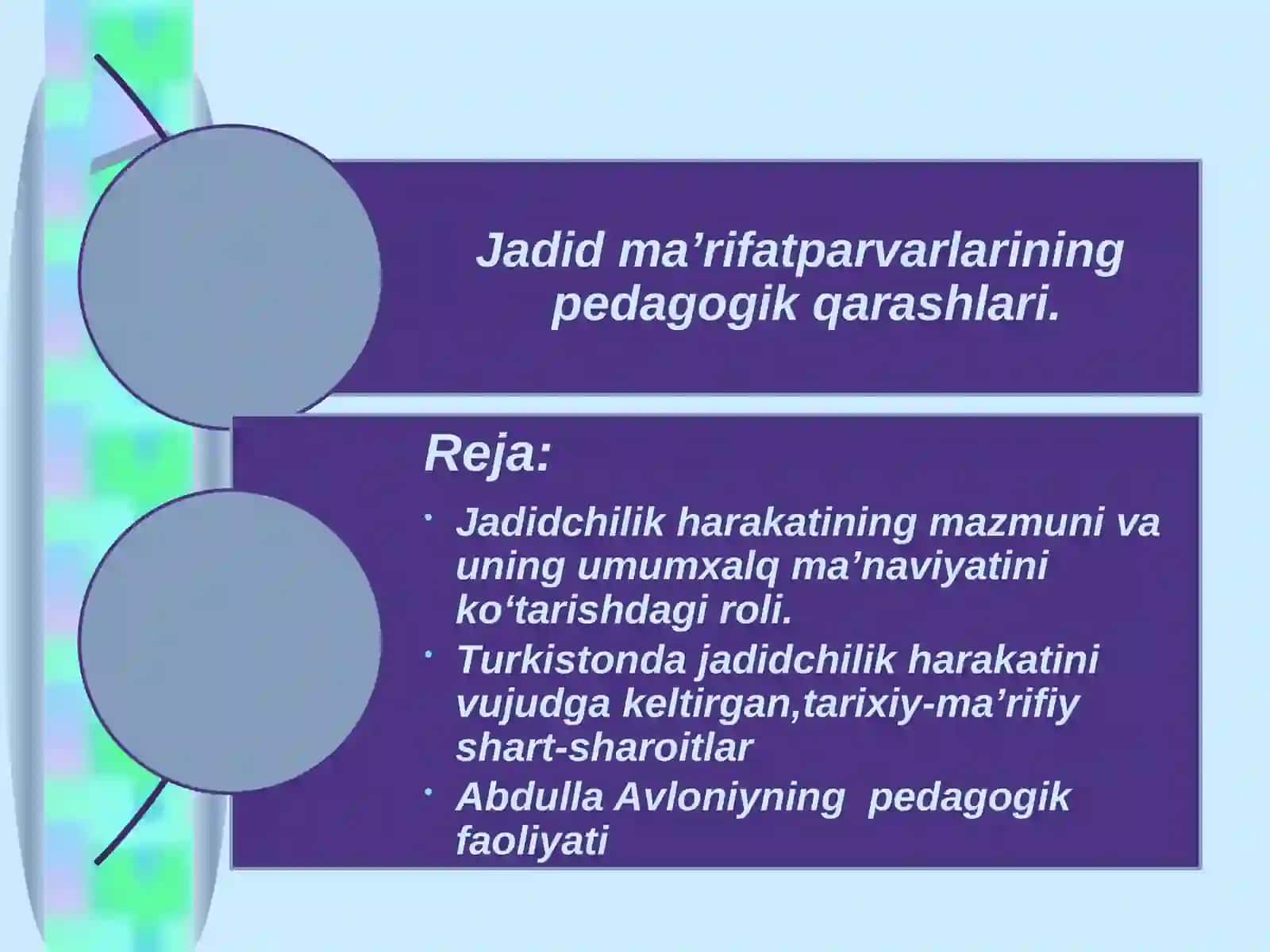 Jadid ma'rifatparvarlarining pedagogik qarashlari.

Reja:

• Jadidchilik harakatining mazmuni va uning umumxalq ma'naviyatini ko'tarishdagi roli.
• Turkistonda jadidchilik harakatini vujudga keltirgan,tarixiy-ma'rifiy shart-sharoitlar
• Abdulla Avloniyning pedagogik faoliyati